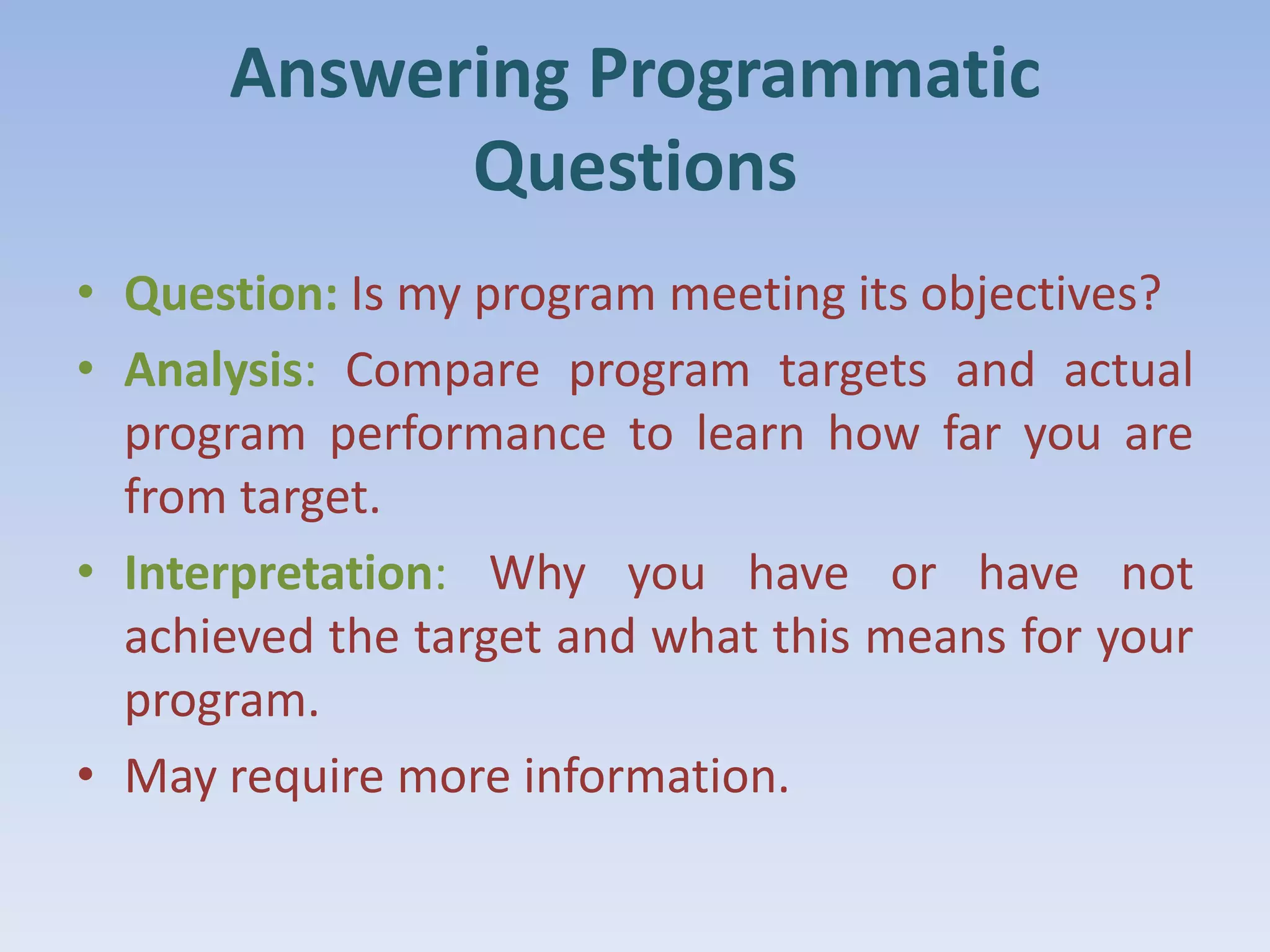 Answering Programmatic Questions

• Question: Is my program meeting its objectives?
• Analysis: Compare program targets and actual program performance to learn how far you are from target.
• Interpretation: Why you have or have not achieved the target and what this means for your program.
• May require more information.